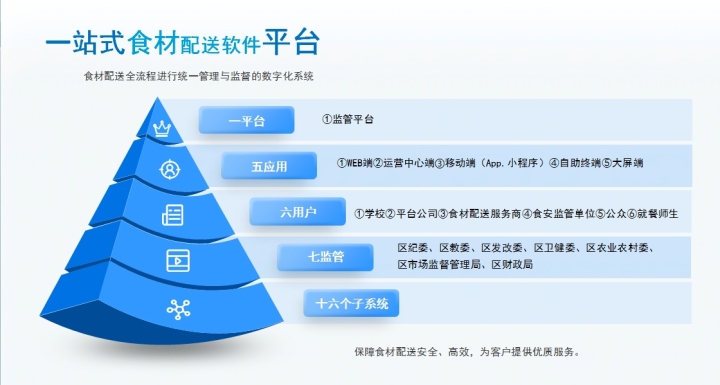 一站式食材配送软件平台

食材配送全流程进行统一管理与监督的数字化系统

一平台

①监管平台

五应用

①WEB端②运营中心端③移动端（App、小程序）④自助终端⑤大屏端

六用户

①学校②平台公司③食材配送服务商④食安监管单位⑤公众⑥就餐师生

七监管

区纪委、区教委、区发改委、区卫健委、区农业农村委、区市场监督管理局、区财政局

十六个子系统

保障食材配送安全、高效，为客户提供优质服务。